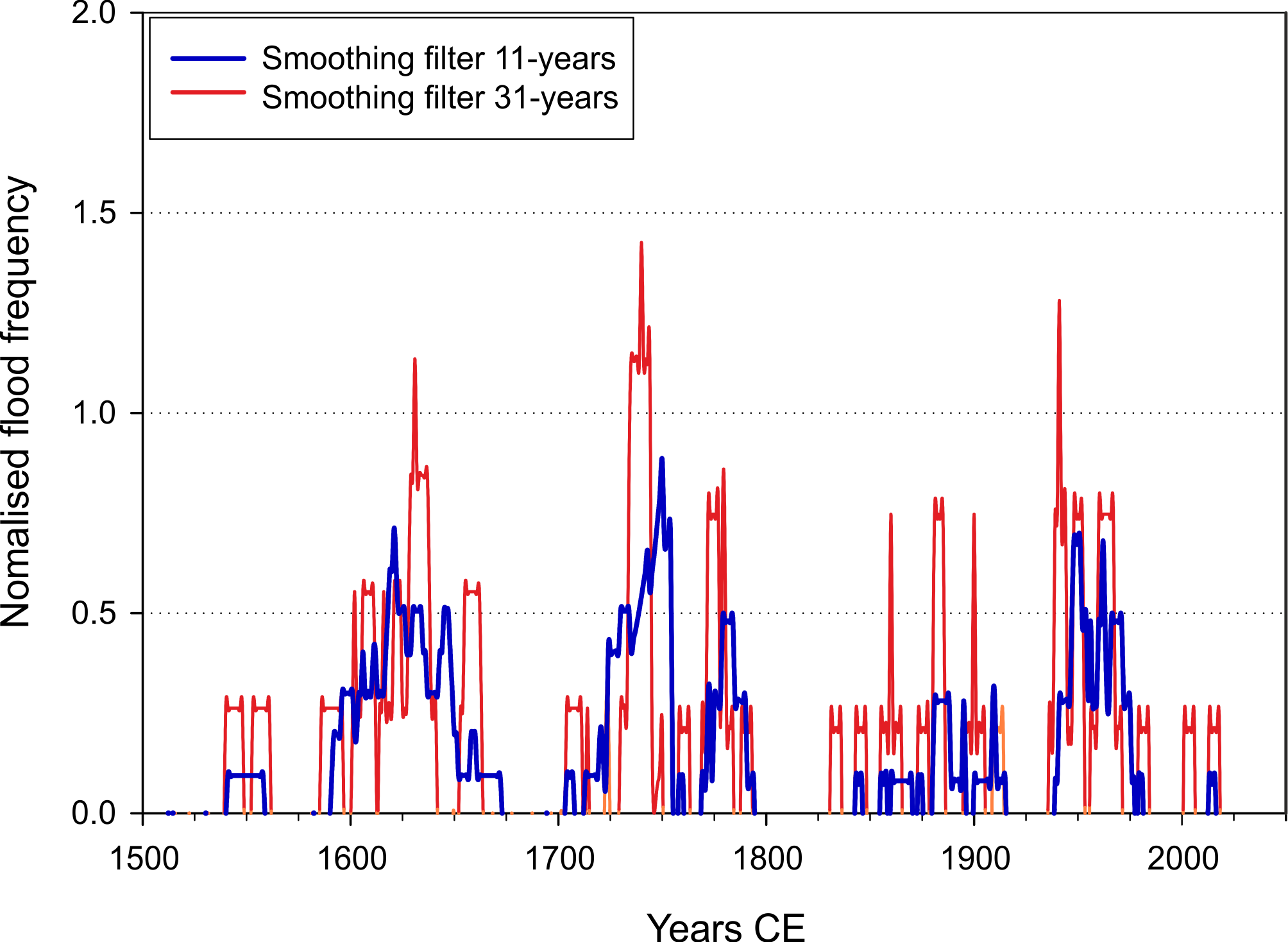 Smoothing filter 11-years
Smoothing filter 31-years

Nomalised flood frequency

2.0
1.5
1.0
0.5
0.0

1500
1600
1700
1800
1900
2000

Years CE